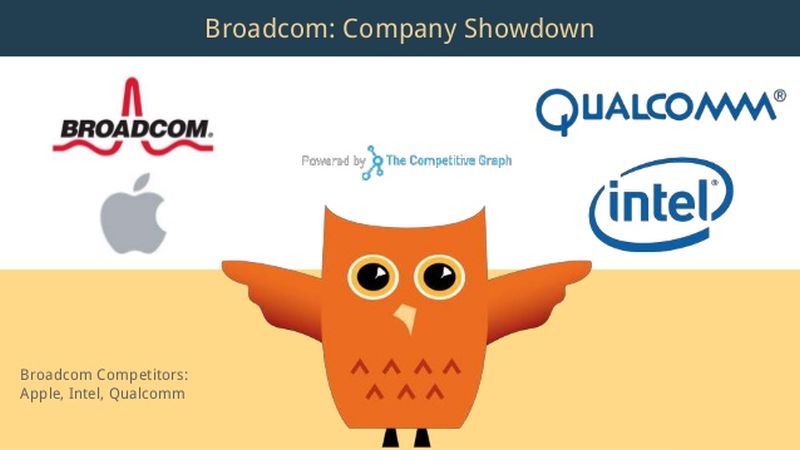 Broadcom: Company Showdown

BROADCOM.

Powered by The Competitive Graph

QUALCOMM®

intel®

Broadcom Competitors:
Apple, Intel, Qualcomm